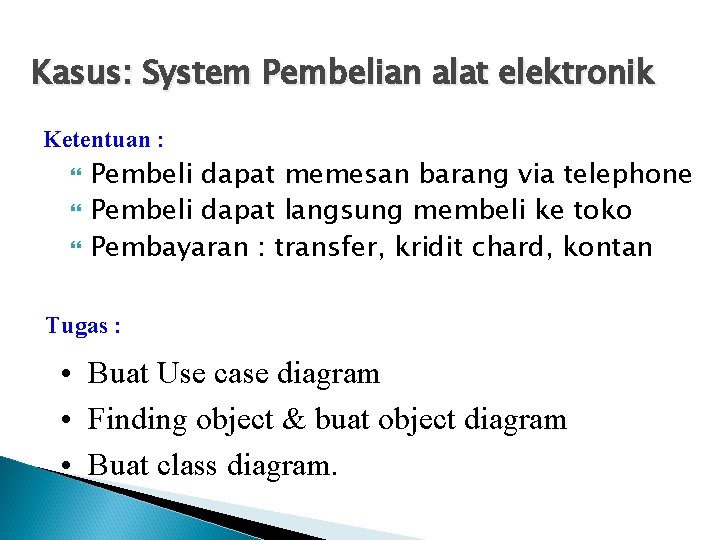 Kasus: System Pembelian alat elektronik

Ketentuan :

Pembeli dapat memesan barang via telephone
Pembeli dapat langsung membeli ke toko
Pembayaran : transfer, kridit chard, kontan

Tugas :

• Buat Use case diagram
• Finding object & buat object diagram
• Buat class diagram.